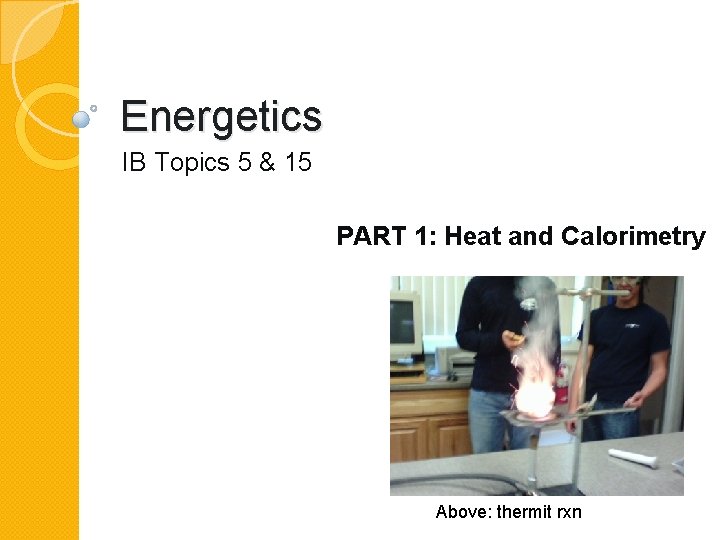 Energetics

IB Topics 5 & 15

PART 1: Heat and Calorimetry

Above: thermit rxn